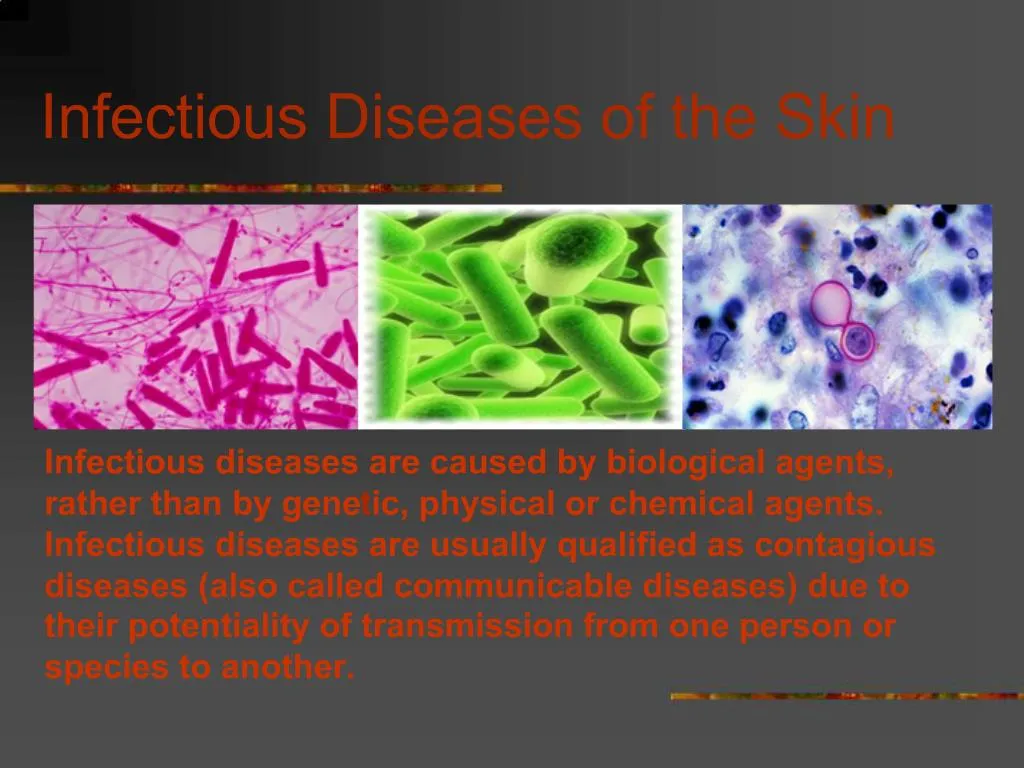 Infectious Diseases of the Skin

Infectious diseases are caused by biological agents, rather than by genetic, physical or chemical agents. Infectious diseases are usually qualified as contagious diseases (also called communicable diseases) due to their potentiality of transmission from one person or species to another.